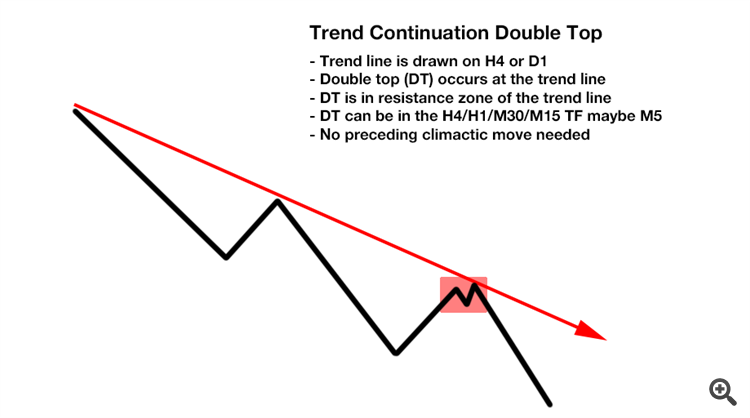 Trend Continuation Double Top

- Trend line is drawn on H4 or D1
- Double top (DT) occurs at the trend line
- DT is in resistance zone of the trend line
- DT can be in the H4/H1/M30/M15 TF maybe M5
- No preceding climactic move needed